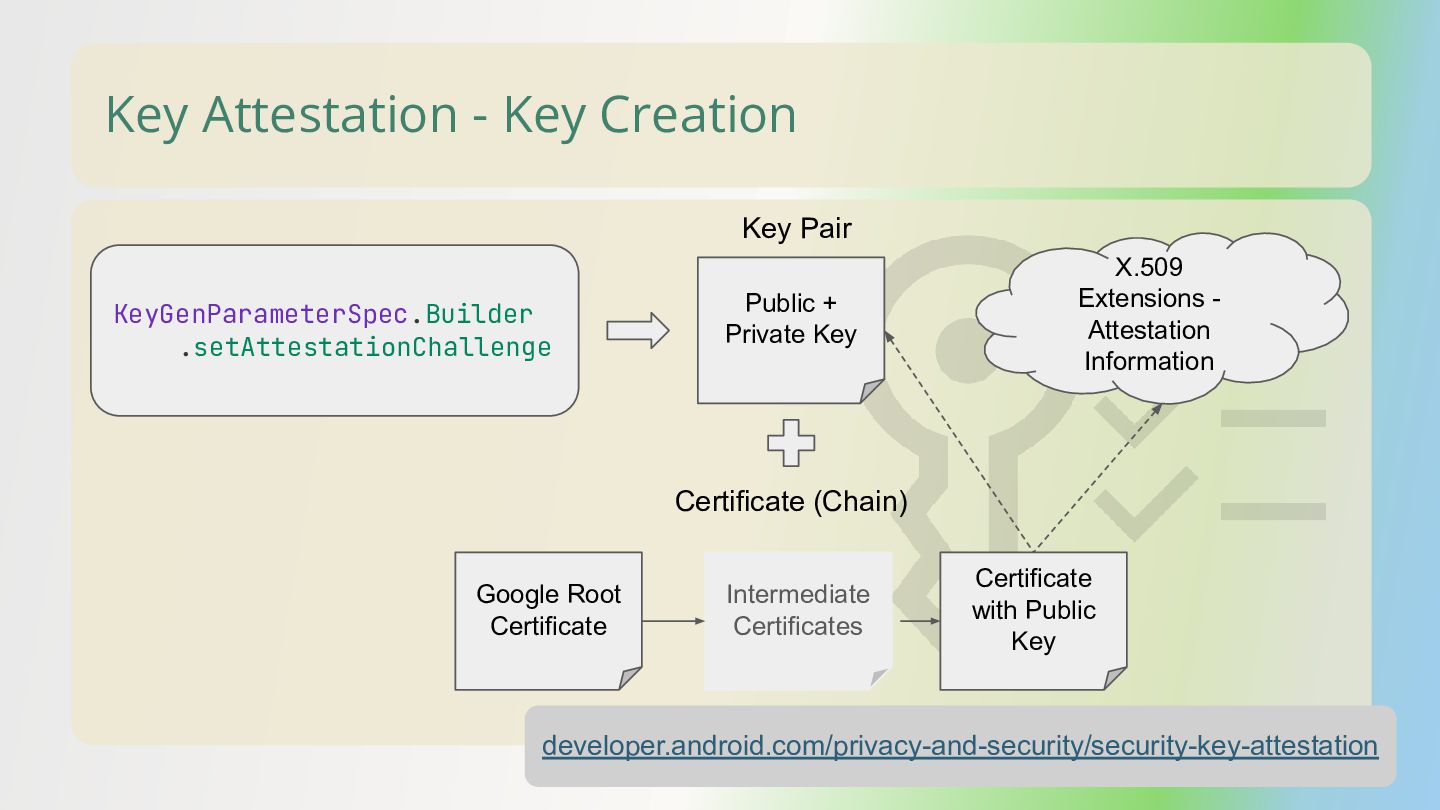 Key Attestation - Key Creation

KeyGenParameterSpec.Builder
.setAttestationChallenge

Key Pair

Public + Private Key

X.509 Extensions - Attestation Information

Certificate (Chain)

Google Root Certificate

Intermediate Certificates

Certificate with Public Key

developer.android.com/privacy-and-security/security-key-attestation